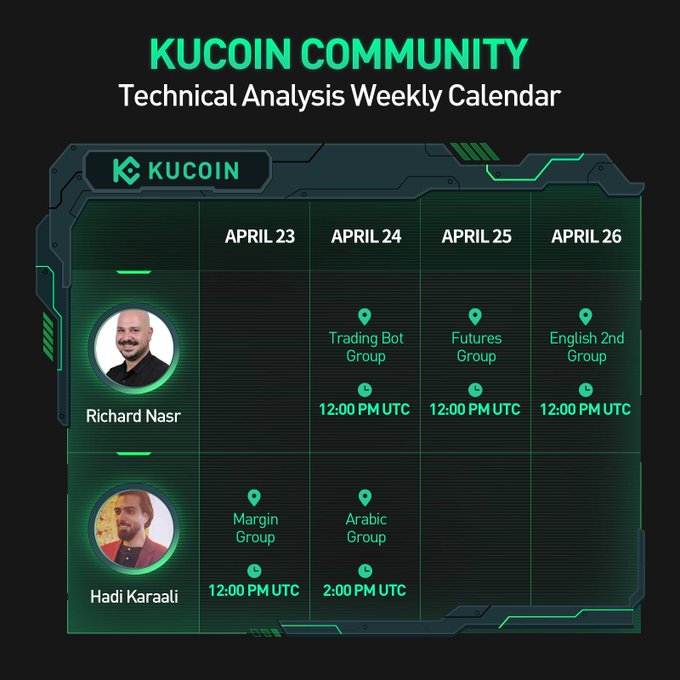 KUCOIN COMMUNITY
Technical Analysis Weekly Calendar

KUCOIN

| | APRIL 23 | APRIL 24 | APRIL 25 | APRIL 26 |
|---|---|---|---|---|
| Richard Nasr | | Trading Bot Group 12:00 PM UTC | Futures Group 12:00 PM UTC | English 2nd Group 12:00 PM UTC |
| Hadi Karaali | Margin Group 12:00 PM UTC | Arabic Group 2:00 PM UTC | | |